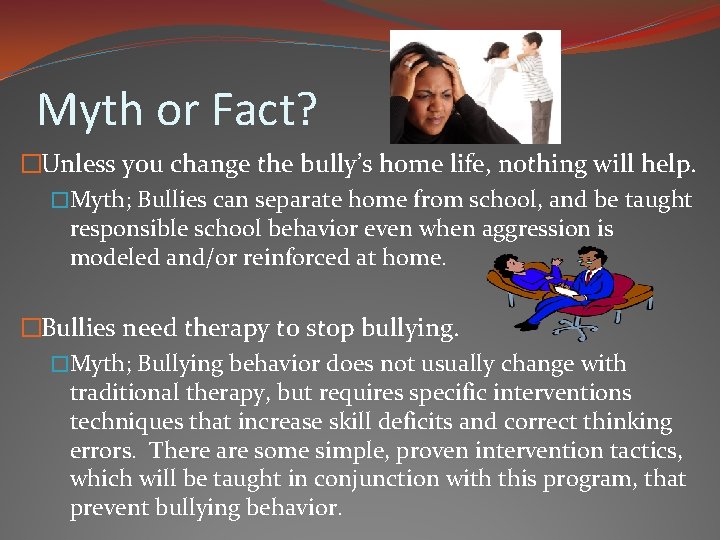 Myth or Fact?

□Unless you change the bully's home life, nothing will help.

□Myth; Bullies can separate home from school, and be taught responsible school behavior even when aggression is modeled and/or reinforced at home.

□Bullies need therapy to stop bullying.

□Myth; Bullying behavior does not usually change with traditional therapy, but requires specific interventions techniques that increase skill deficits and correct thinking errors. There are some simple, proven intervention tactics, which will be taught in conjunction with this program, that prevent bullying behavior.